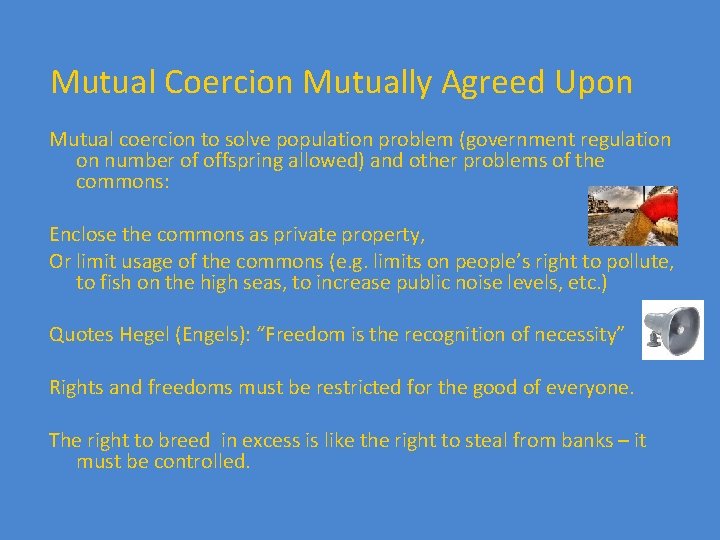 Mutual Coercion Mutually Agreed Upon

Mutual coercion to solve population problem (government regulation on number of offspring allowed) and other problems of the commons:

Enclose the commons as private property,
Or limit usage of the commons (e.g. limits on people's right to pollute, to fish on the high seas, to increase public noise levels, etc.)

Quotes Hegel (Engels): "Freedom is the recognition of necessity"

Rights and freedoms must be restricted for the good of everyone.

The right to breed in excess is like the right to steal from banks – it must be controlled.